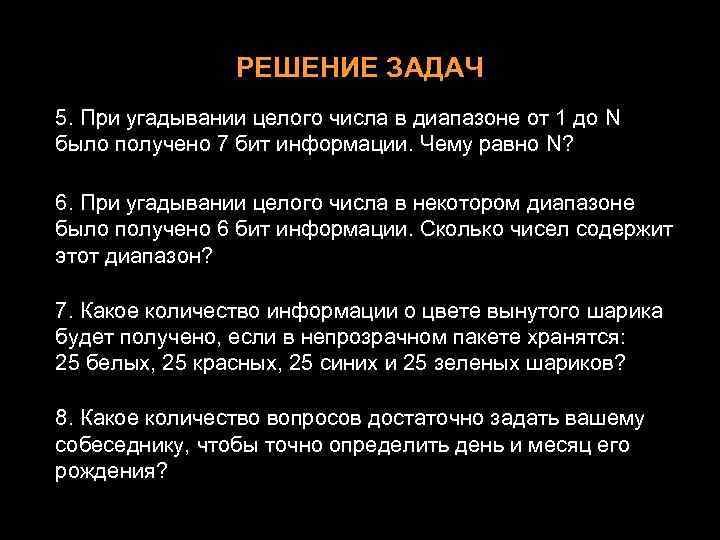 РЕШЕНИЕ ЗАДАЧ

5. При угадывании целого числа в диапазоне от 1 до N было получено 7 бит информации. Чему равно N?

6. При угадывании целого числа в некотором диапазоне было получено 6 бит информации. Сколько чисел содержит этот диапазон?

7. Какое количество информации о цвете вынутого шарика будет получено, если в непрозрачном пакете хранятся: 25 белых, 25 красных, 25 синих и 25 зеленых шариков?

8. Какое количество вопросов достаточно задать вашему собеседнику, чтобы точно определить день и месяц его рождения?